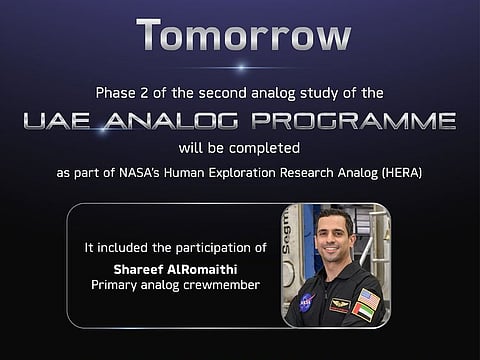 Tomorrow

Phase 2 of the second analog study of the

UAE ANALOG PROGRAMME

will be completed

as part of NASA's Human Exploration Research Analog (HERA)

It included the participation of

Shareef AlRomaithi
Primary analog crewmember

Segm

NASA